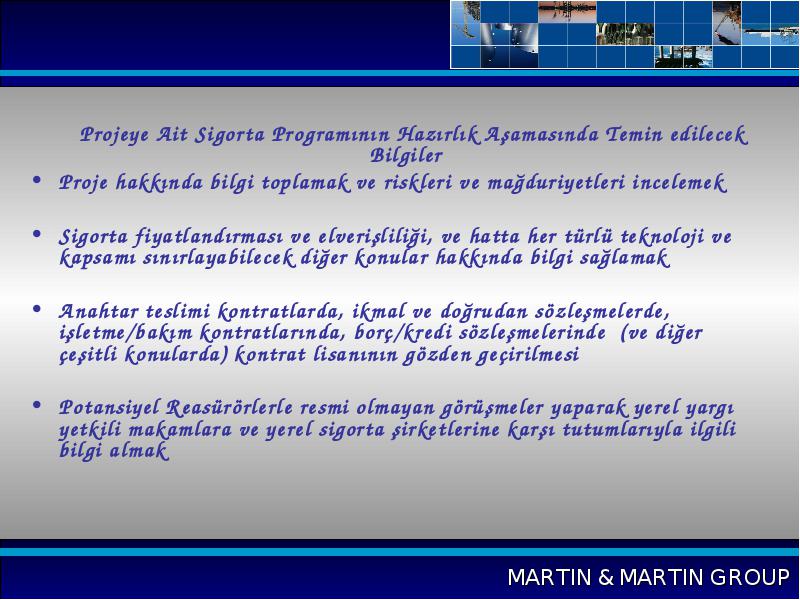 Projeye Ait Sigorta Programının Hazırlık Aşamasında Temin edilecek Bilgiler

• Proje hakkında bilgi toplamak ve riskleri ve mağduriyetleri incelemek

• Sigorta fiyatlandırması ve elverişliliği, ve hatta her türlü teknoloji ve kapsamı sınırlayabilecek diğer konular hakkında bilgi sağlamak

• Anahtar teslimi kontratlarda, ikmal ve doğrudan sözleşmelerde, işletme/bakım kontratlarında, borç/kredi sözleşmelerinde (ve diğer çeşitli konularda) kontrat lisanının gözden geçirilmesi

• Potansiyel Reasürörlerle resmi olmayan görüşmeler yaparak yerel yargı yetkili makamlara ve yerel sigorta şirketlerine karşı tutumlarıyla ilgili bilgi almak

MARTIN & MARTIN GROUP